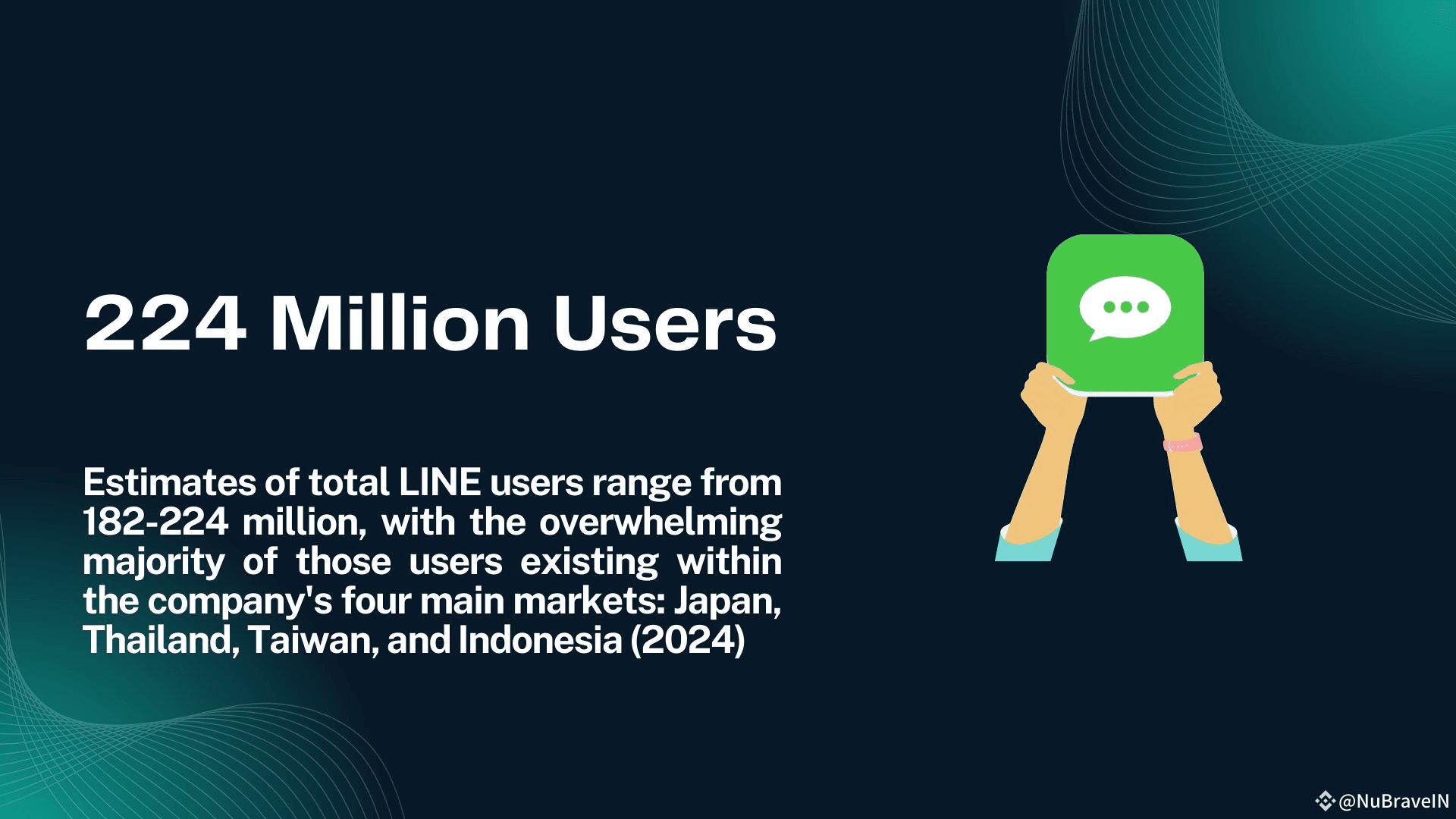 224 Million Users

Estimates of total LINE users range from 182-224 million, with the overwhelming majority of those users existing within the company's four main markets: Japan, Thailand, Taiwan, and Indonesia (2024)

@NuBraveIN